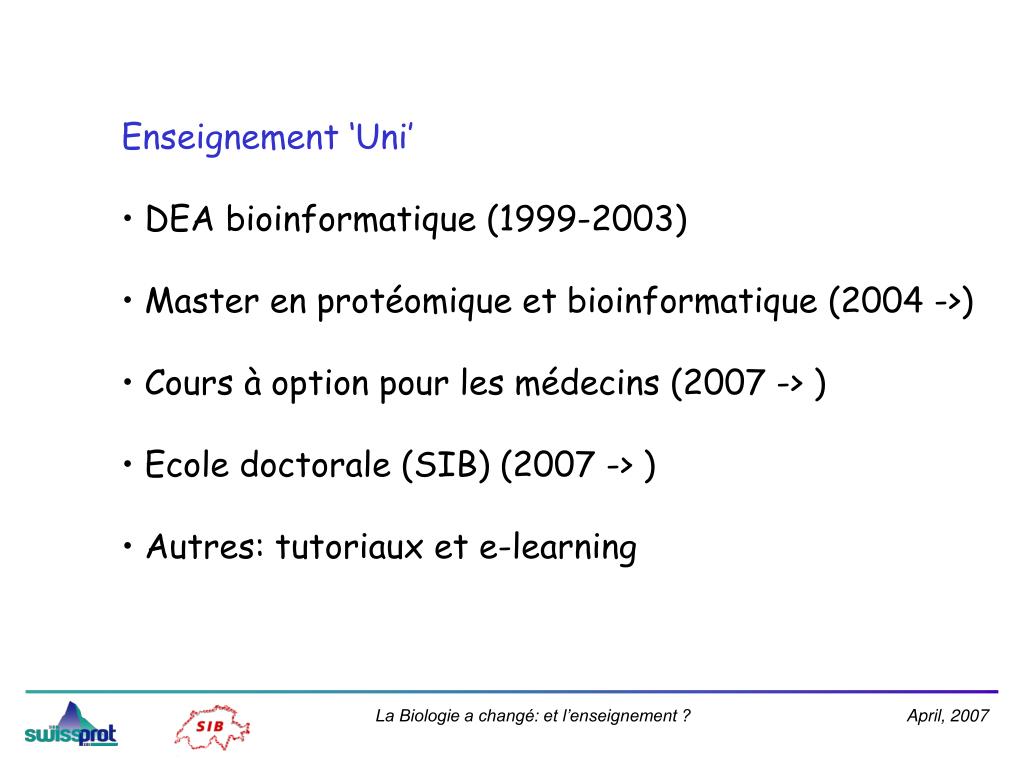 Enseignement ‘Uni’

• DEA bioinformatique (1999-2003)

• Master en protéomique et bioinformatique (2004 ->)

• Cours à option pour les médecins (2007 -> )

• Ecole doctorale (SIB) (2007 -> )

• Autres: tutoriaux et e-learning

swissprot

SIB

La Biologie a changé: et l’enseignement ?

April, 2007